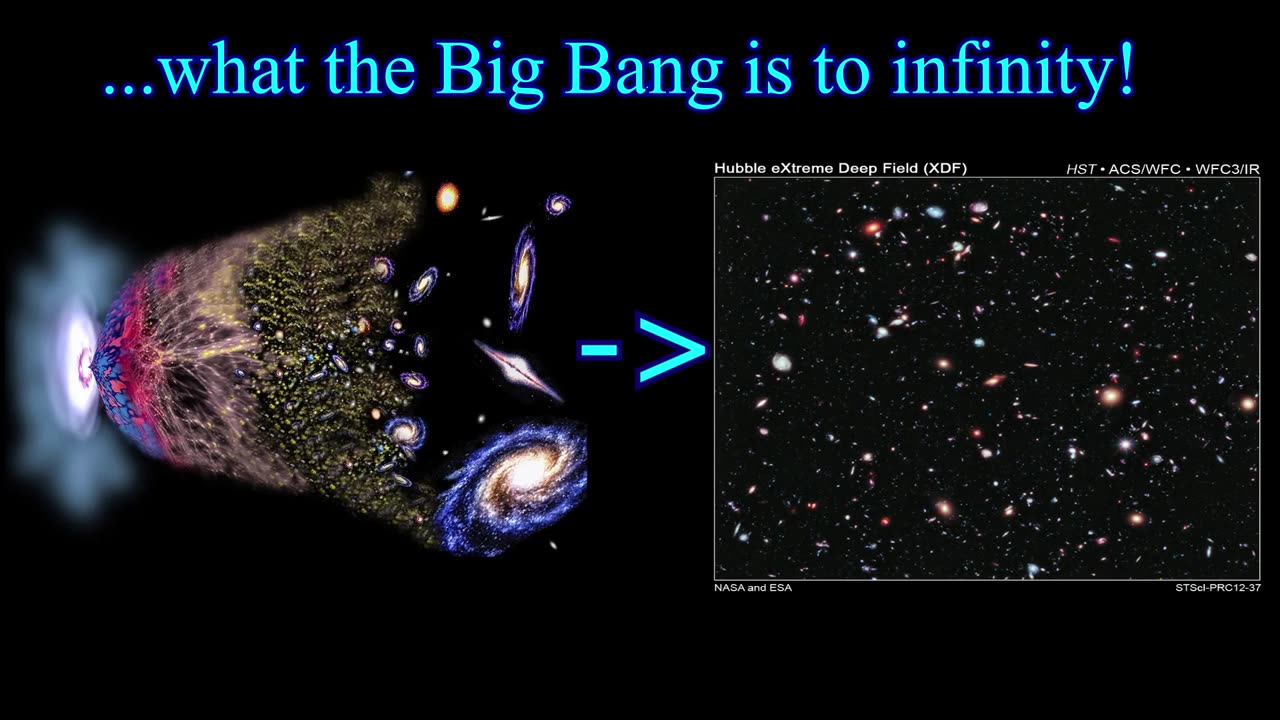 ...what the Big Bang is to infinity!

->

Hubble eXtreme Deep Field (XDF)

HST • ACS/WFC • WFC3/IR

NASA and ESA

STScI-PRC12-37